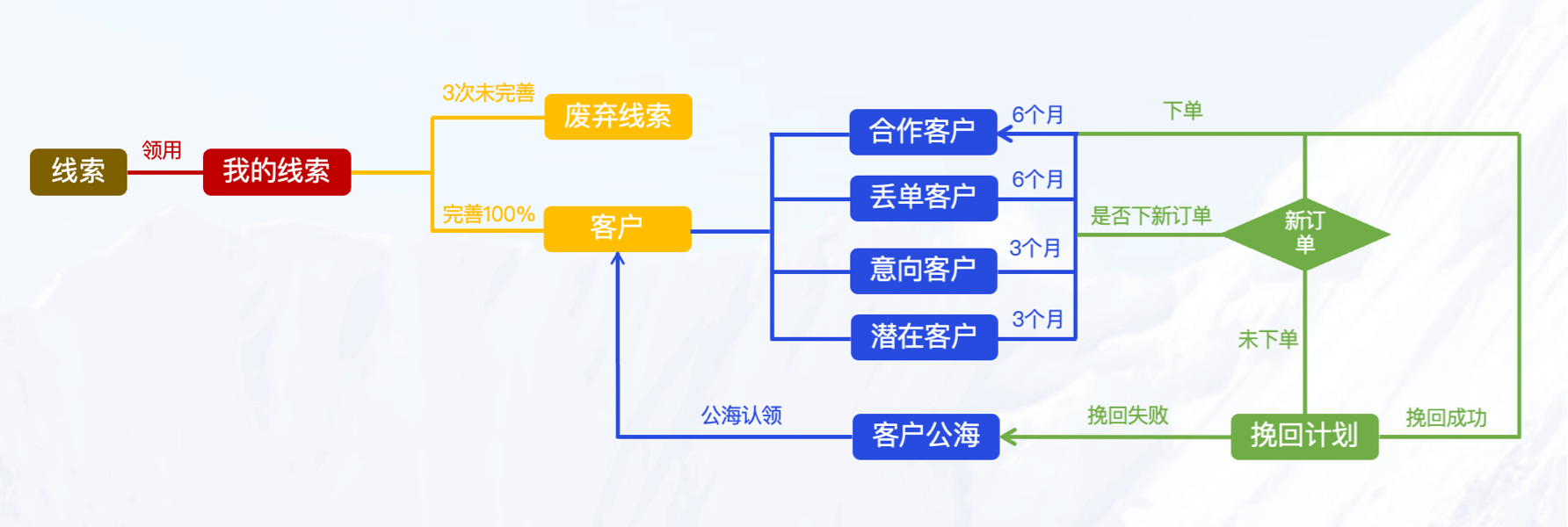 线索

领用

我的线索

3次未完善

废弃线索

完善100%

客户

合作客户

6个月

丢单客户

6个月

意向客户

3个月

潜在客户

3个月

下单

是否下新订单

新订单

未下单

公海认领

客户公海

挽回失败

挽回计划

挽回成功